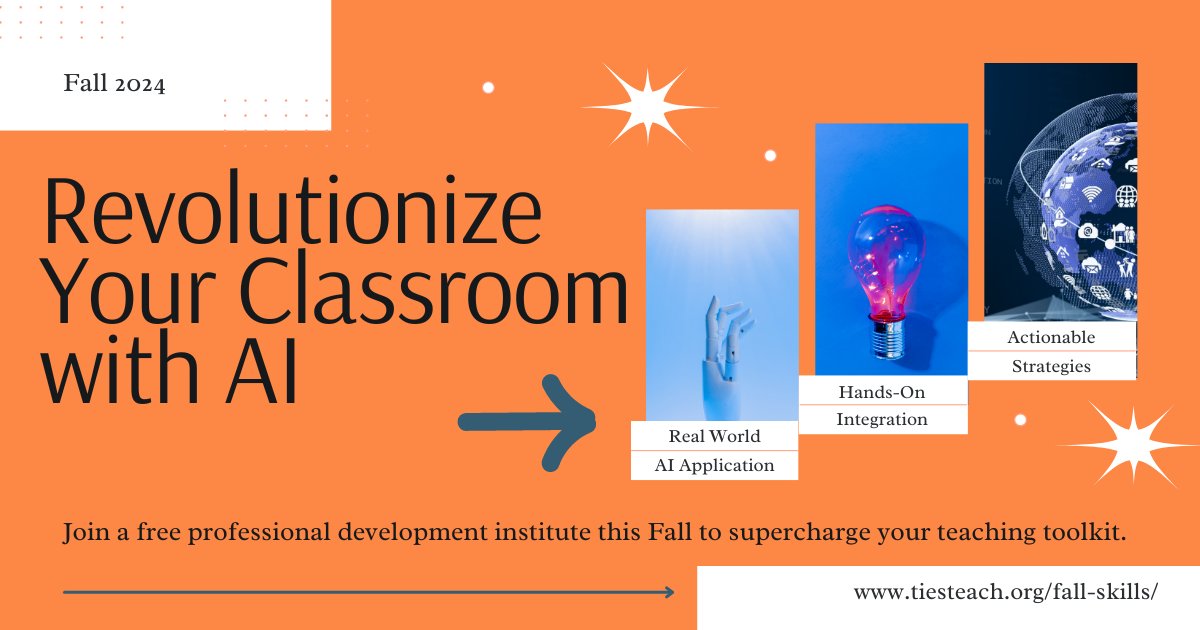 Fall 2024

Revolutionize Your Classroom with AI

Real World AI Application

Hands-On Integration

Actionable Strategies

Join a free professional development institute this Fall to supercharge your teaching toolkit.

www.tiesteach.org/fall-skills/